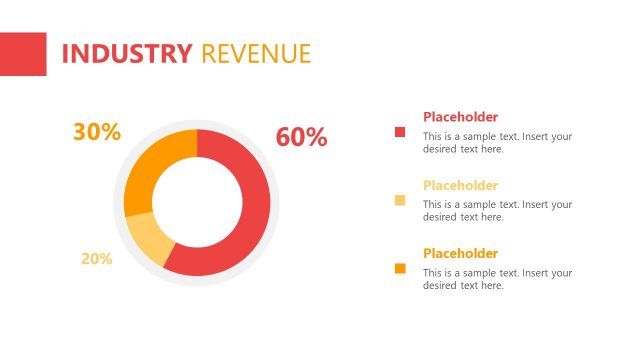 INDUSTRY REVENUE

30%

60%

20%

Placeholder
This is a sample text. Insert your desired text here.

Placeholder
This is a sample text. Insert your desired text here.

Placeholder
This is a sample text. Insert your desired text here.